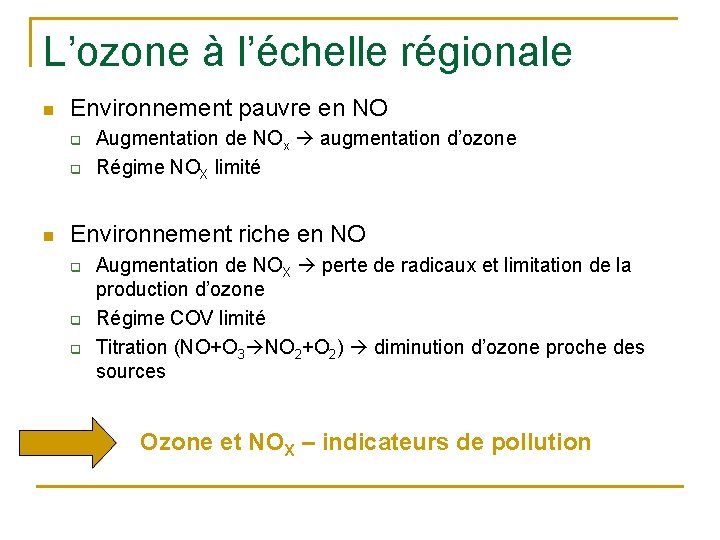 L’ozone à l’échelle régionale

Environnement pauvre en NO

Augmentation de $NO_x$ → augmentation d’ozone

Régime $NO_X$ limité

Environnement riche en NO

Augmentation de $NO_X$ → perte de radicaux et limitation de la production d’ozone

Régime COV limité

Titration ($NO+O_3 \rightarrow NO_2+O_2$) → diminution d’ozone proche des sources

Ozone et $NO_X$ – indicateurs de pollution